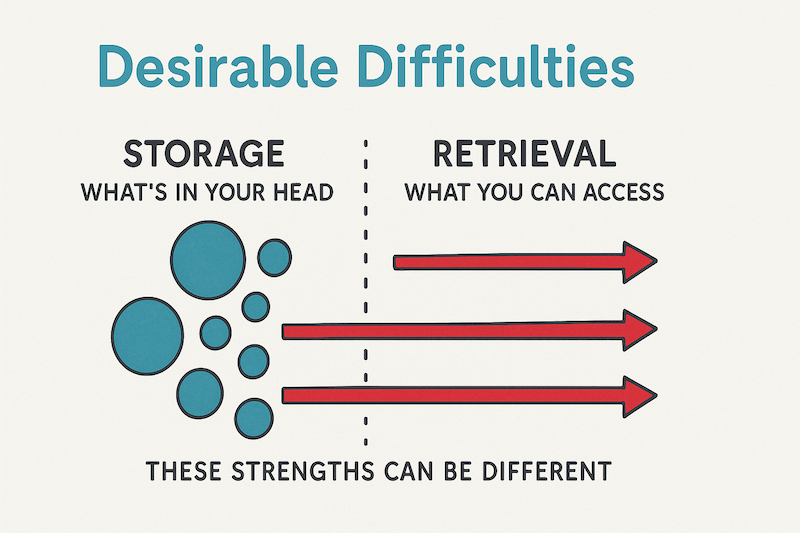 Desirable Difficulties

STORAGE
WHAT'S IN YOUR HEAD

RETRIEVAL
WHAT YOU CAN ACCESS

THESE STRENGTHS CAN BE DIFFERENT